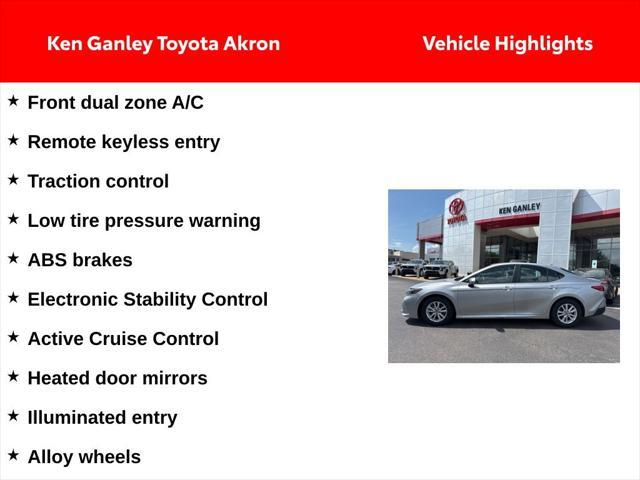 Ken Ganley Toyota Akron

Vehicle Highlights

★ Front dual zone A/C

★ Remote keyless entry

★ Traction control

★ Low tire pressure warning

★ ABS brakes

★ Electronic Stability Control

★ Active Cruise Control

★ Heated door mirrors

★ Illuminated entry

★ Alloy wheels

TOYOTA

KEN GANLEY